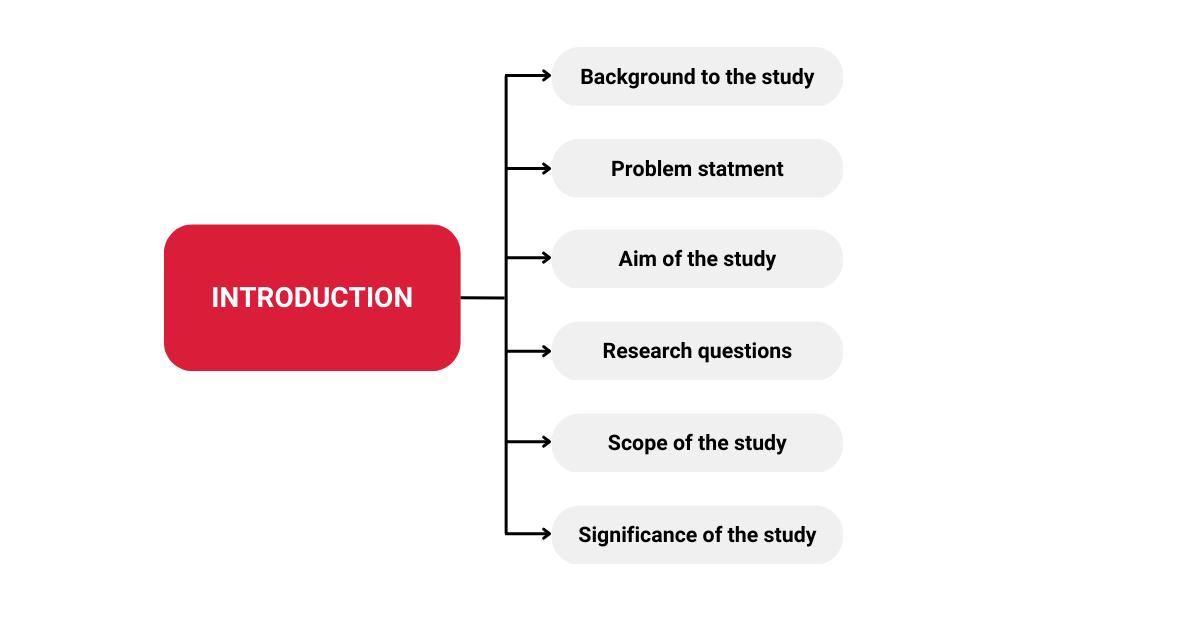 INTRODUCTION

Background to the study

Problem statment

Aim of the study

Research questions

Scope of the study

Significance of the study